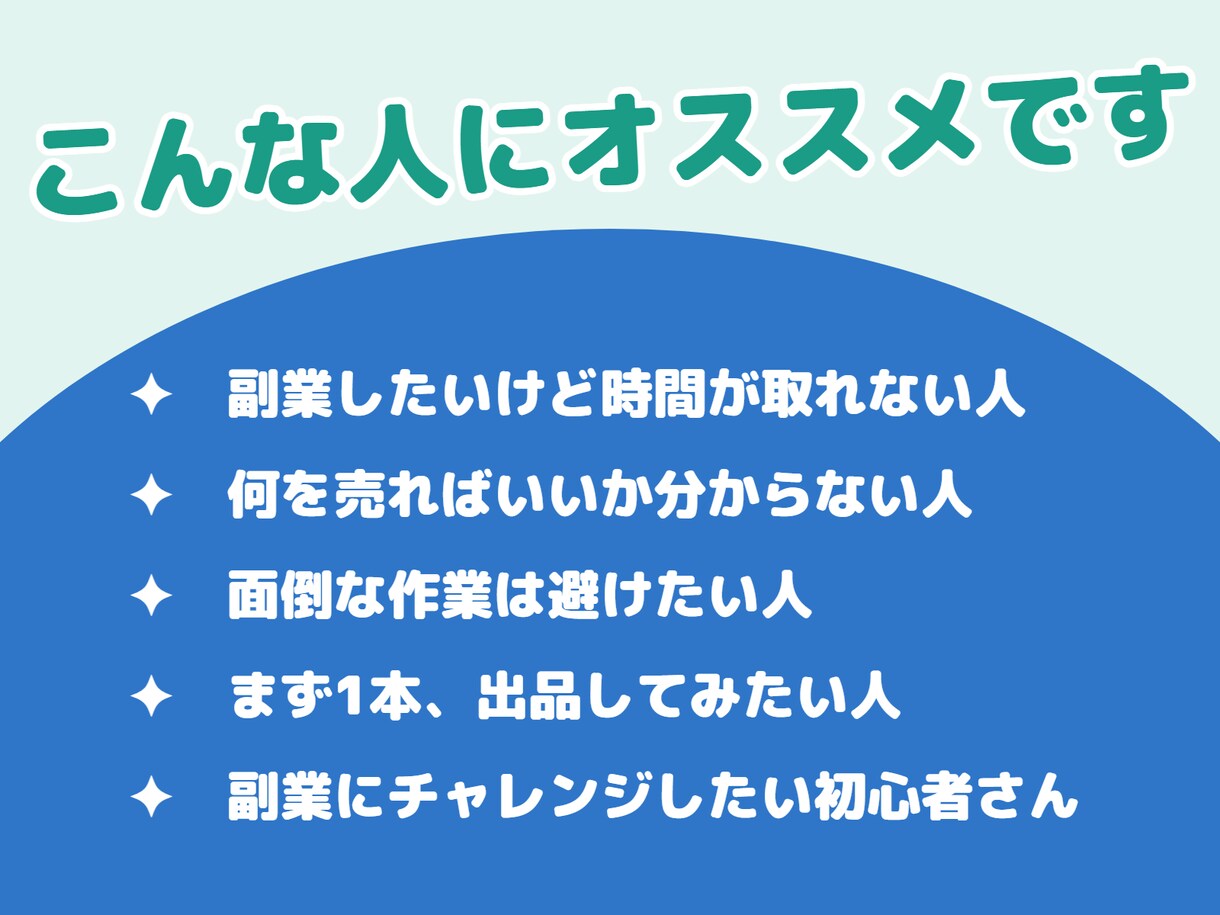 こんな人にオススメです

✦ 副業したいけど時間が取れない人

✦ 何を売ればいいか分からない人

✦ 面倒な作業は避けたい人

✦ まず1本、出品してみたい人

✦ 副業にチャレンジしたい初心者さん